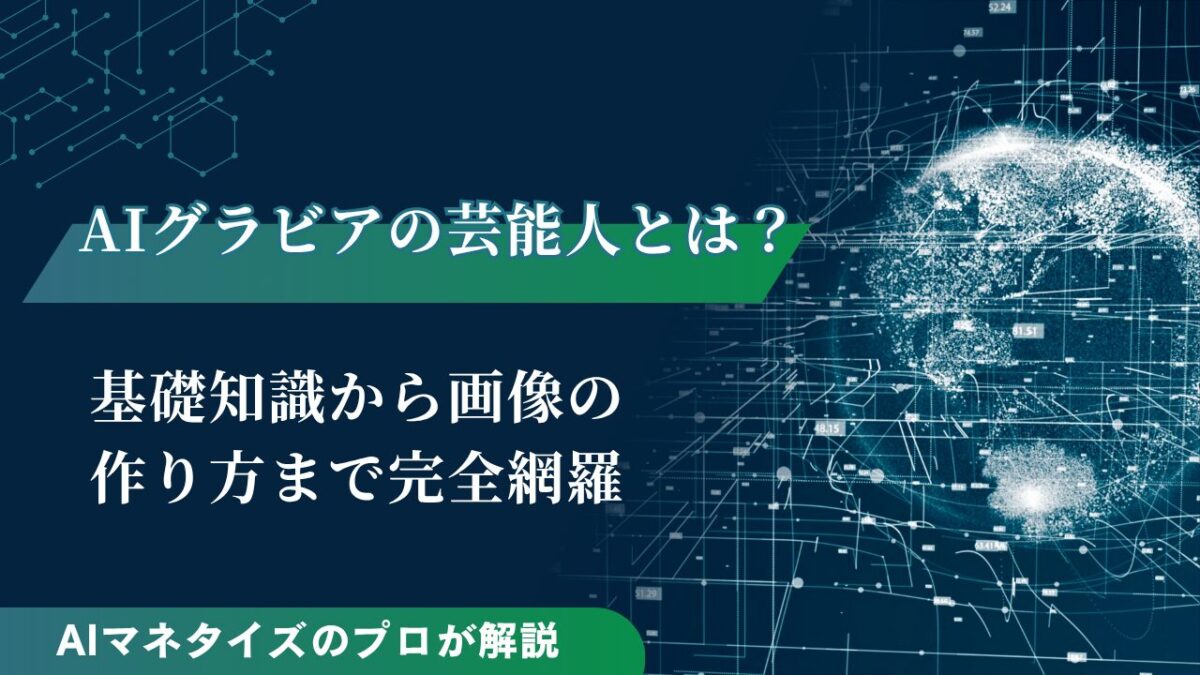 AIグラビアの芸能人とは？

基礎知識から画像の作り方まで完全網羅

AIマネタイズのプロが解説